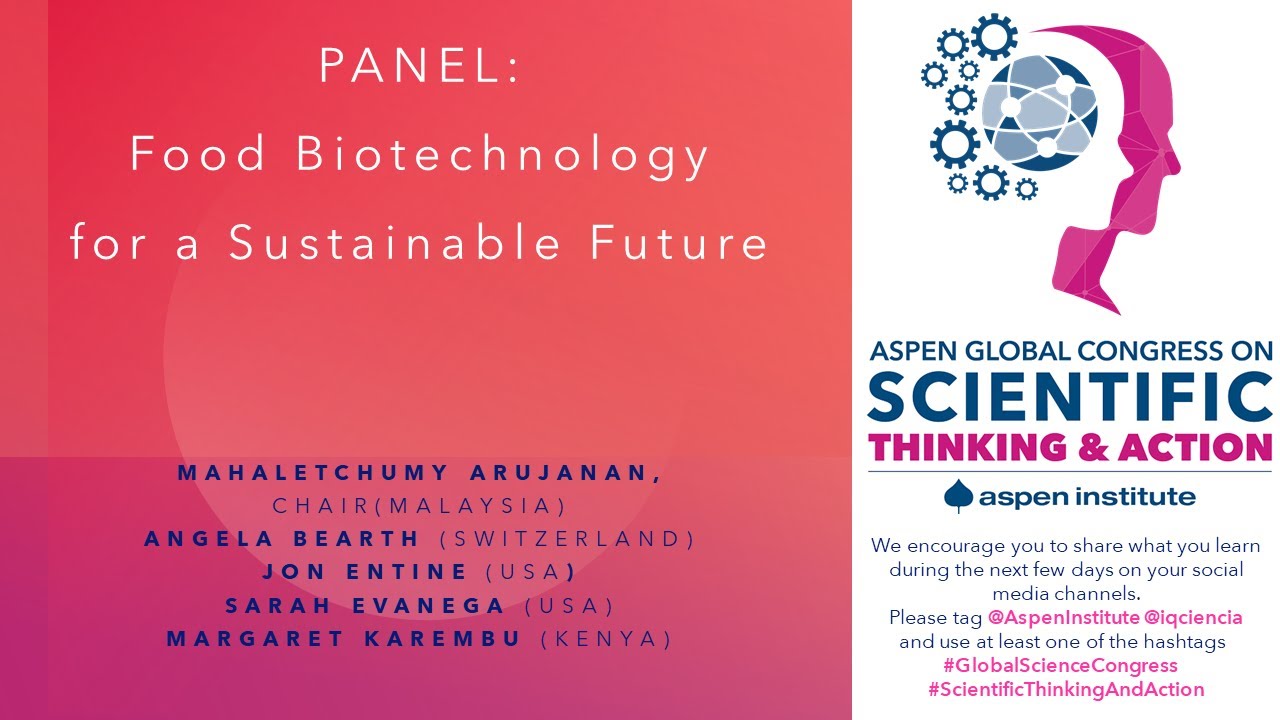 PANEL:
Food Biotechnology for a Sustainable Future

MAHALETCHUMY ARUJANAN, CHAIR(MALAYSIA)
ANGELA BEARTH (SWITZERLAND)
JON ENTINE (USA)
SARAH EVANEGA (USA)
MARGARET KAREMBU (KENYA)

ASPEN GLOBAL CONGRESS ON
SCIENTIFIC
THINKING & ACTION
aspen institute

We encourage you to share what you learn during the next few days on your social media channels.
Please tag @AspenInstitute @iqciencia and use at least one of the hashtags
#GlobalScienceCongress
#ScientificThinkingAndAction